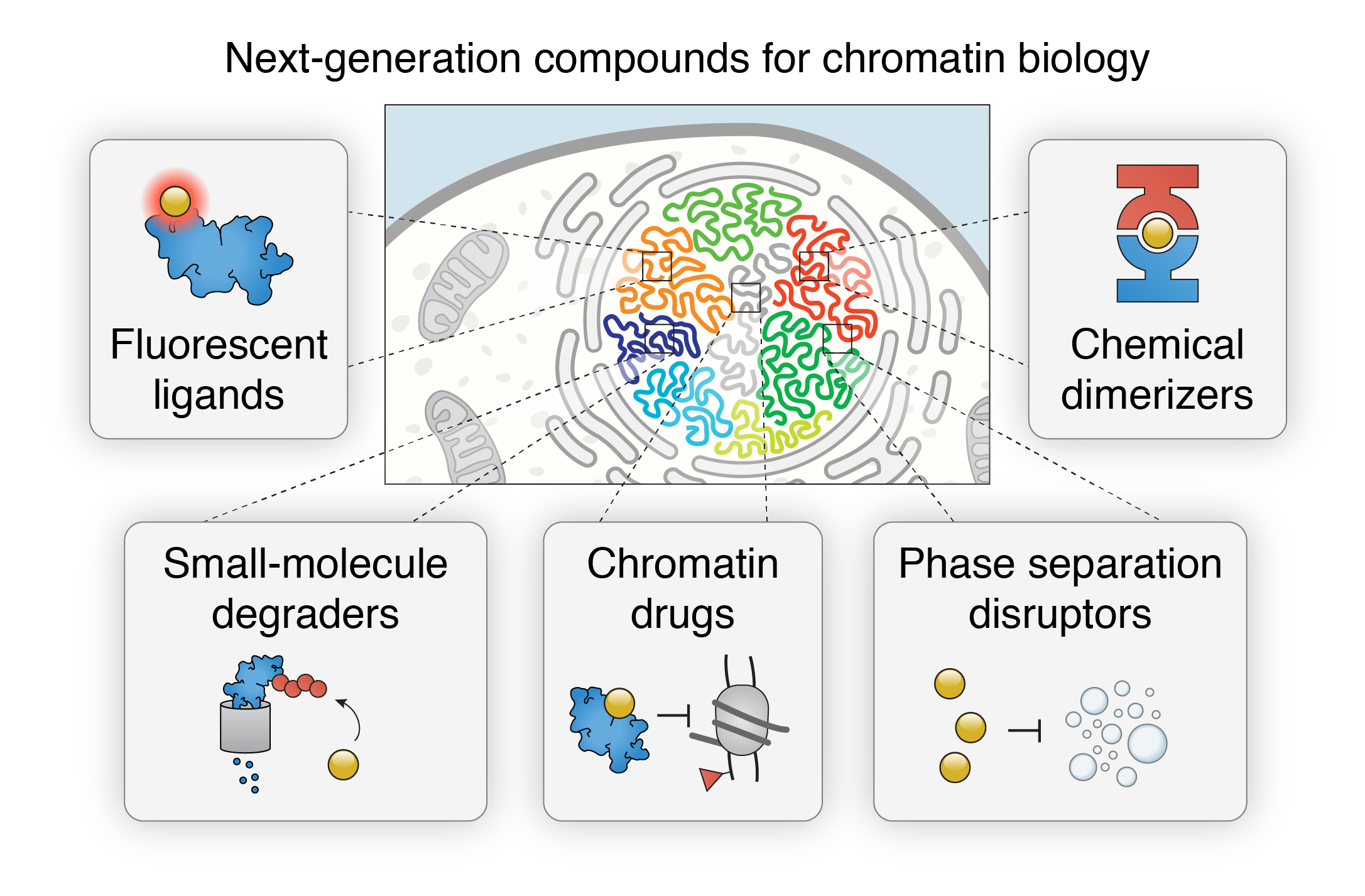 Next-generation compounds for chromatin biology

Fluorescent ligands

Chemical dimerizers

Small-molecule degraders

Chromatin drugs

Phase separation disruptors